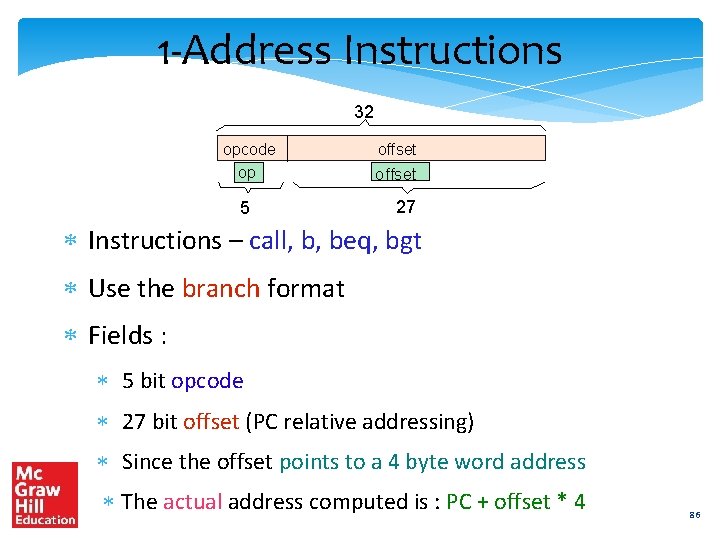 1-Address Instructions

32

opcode offset

op offset

5 27

* Instructions – call, b, beq, bgt

* Use the branch format

* Fields :

* 5 bit opcode

* 27 bit offset (PC relative addressing)

* Since the offset points to a 4 byte word address

* The actual address computed is : PC + offset * 4

Mc Graw Hill Education

86